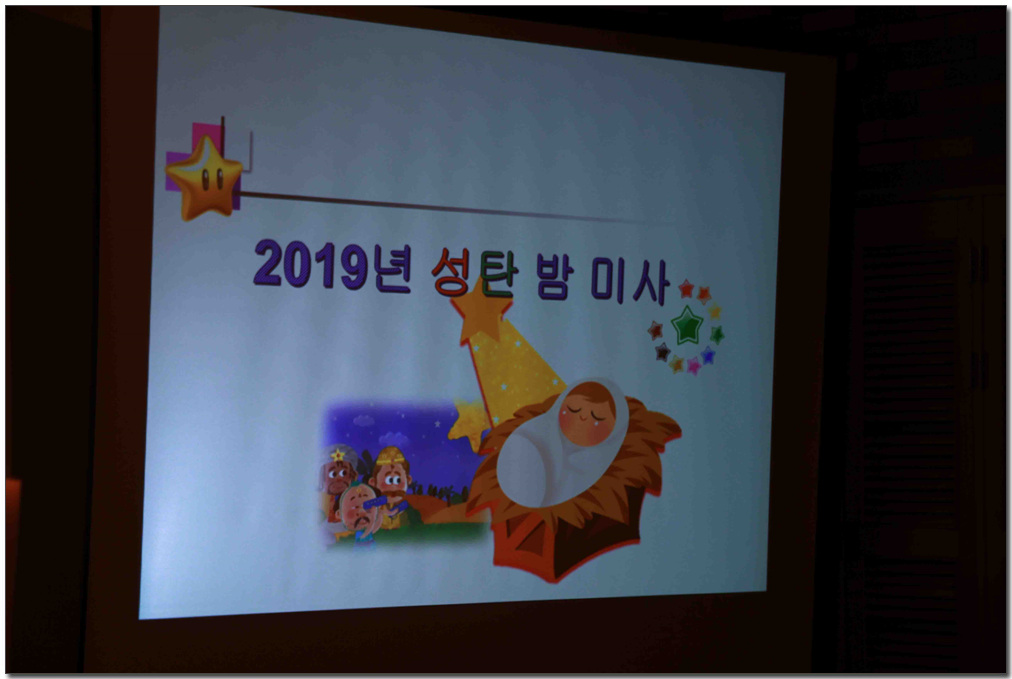 2019년 성탄 밤 미사